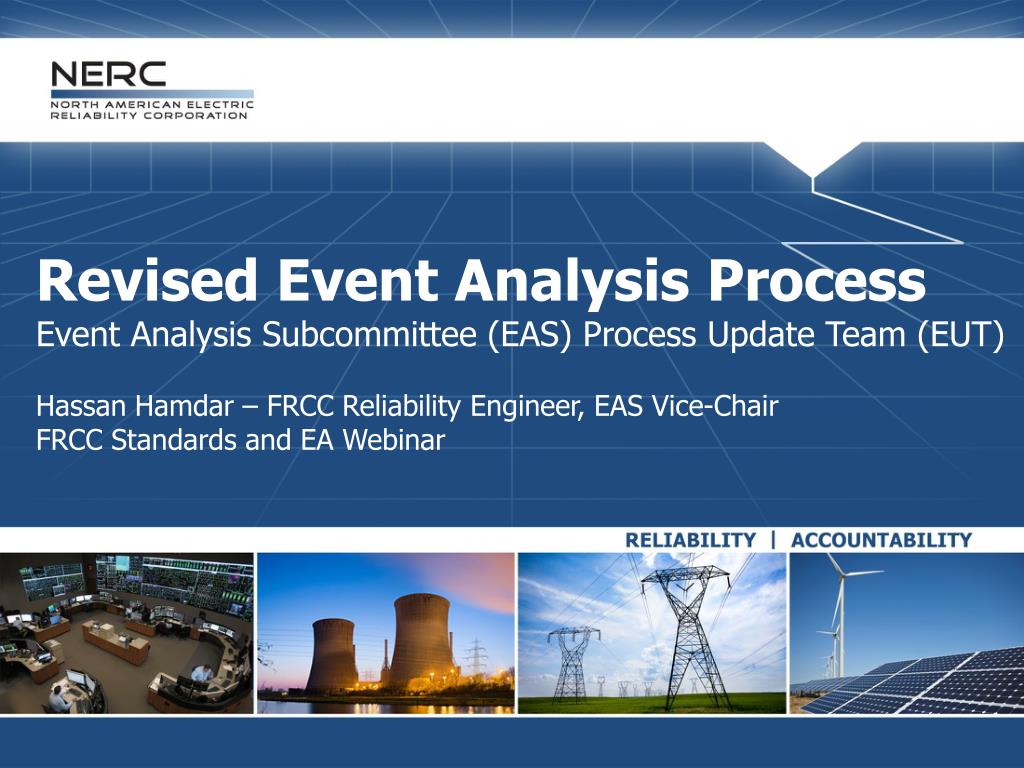 NERC
NORTH AMERICAN ELECTRIC
RELIABILITY CORPORATION

Revised Event Analysis Process
Event Analysis Subcommittee (EAS) Process Update Team (EUT)

Hassan Hamdar – FRCC Reliability Engineer, EAS Vice-Chair
FRCC Standards and EA Webinar

RELIABILITY | ACCOUNTABILITY